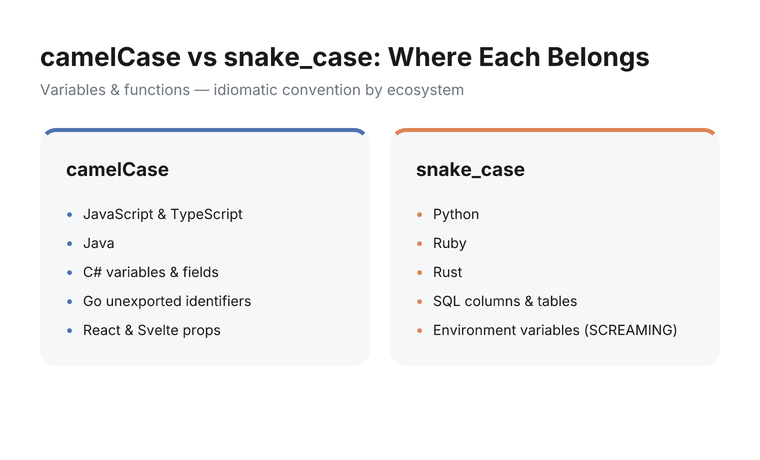 camelCase vs snake_case: Where Each Belongs

Variables & functions — idiomatic convention by ecosystem

camelCase

- JavaScript & TypeScript
- Java
- C# variables & fields
- Go unexported identifiers
- React & Svelte props

snake_case

- Python
- Ruby
- Rust
- SQL columns & tables
- Environment variables (SCREAMING)